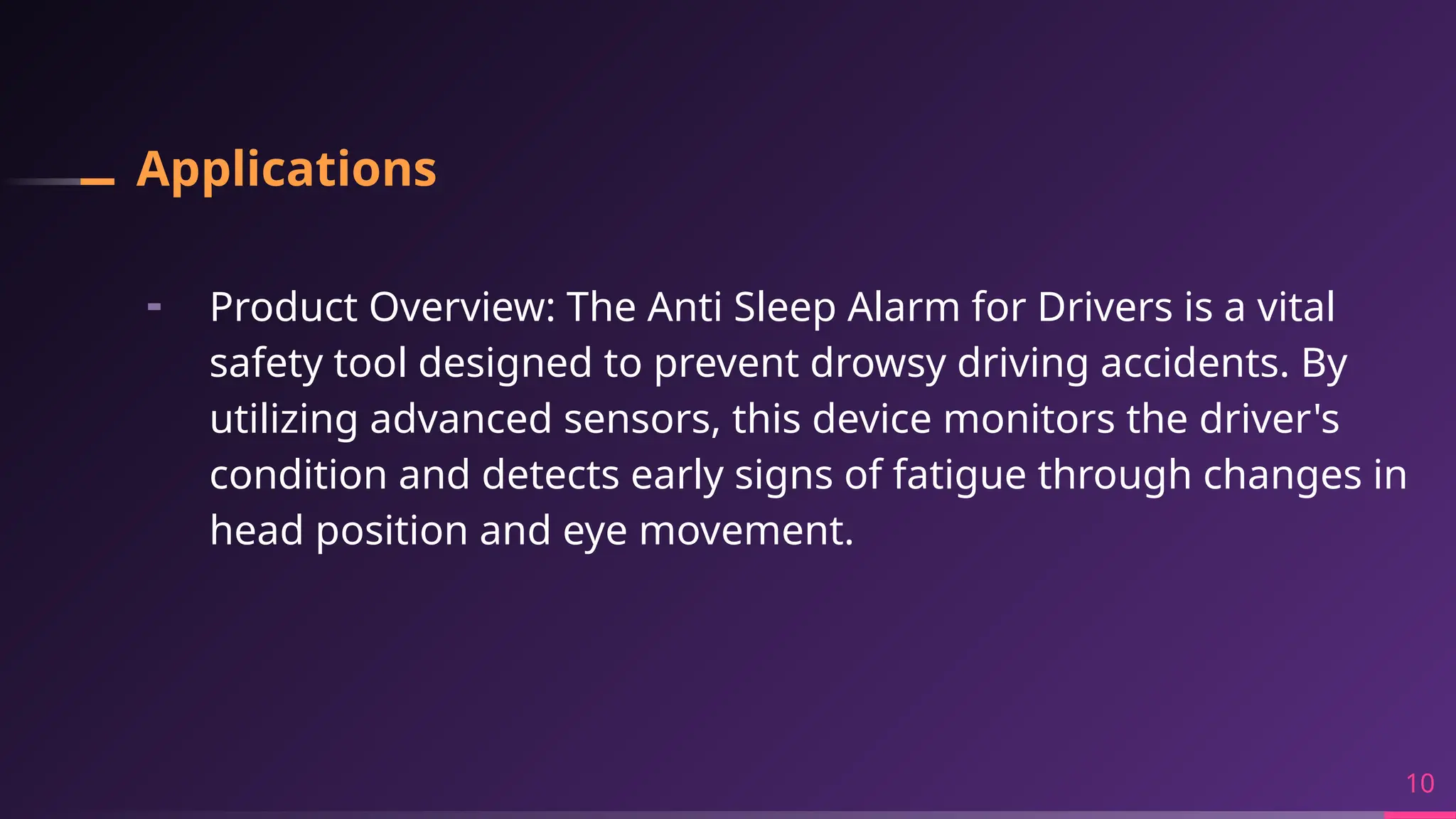 Applications

- Product Overview: The Anti Sleep Alarm for Drivers is a vital safety tool designed to prevent drowsy driving accidents. By utilizing advanced sensors, this device monitors the driver's condition and detects early signs of fatigue through changes in head position and eye movement.

10